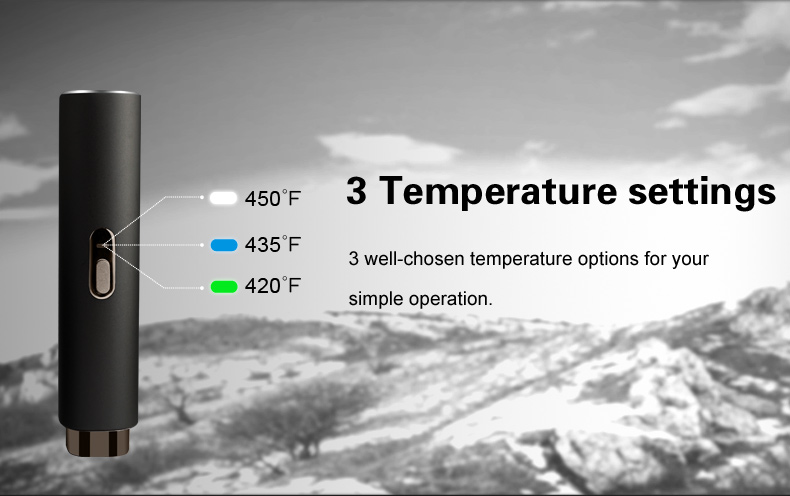 450°F

435°F

420°F

3 Temperature settings

3 well-chosen temperature options for your simple operation.